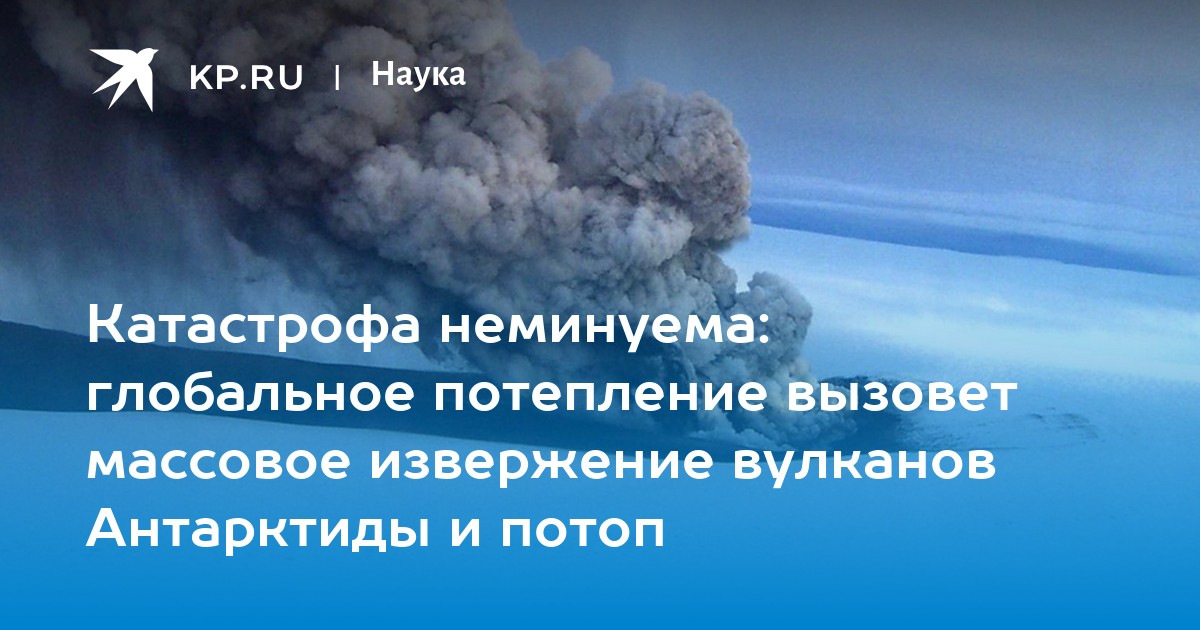 KP.RU | Наука

Катастрофа неминуема: глобальное потепление вызовет массовое извержение вулканов Антарктиды и потоп